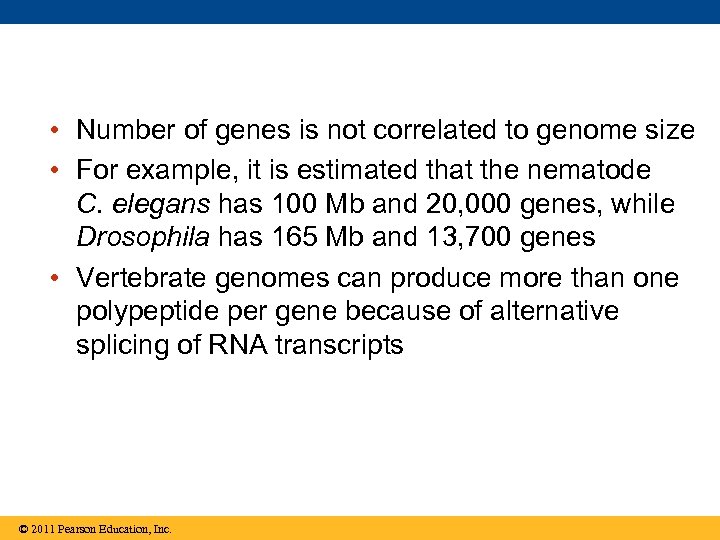 • Number of genes is not correlated to genome size

• For example, it is estimated that the nematode C. elegans has 100 Mb and 20,000 genes, while Drosophila has 165 Mb and 13,700 genes

• Vertebrate genomes can produce more than one polypeptide per gene because of alternative splicing of RNA transcripts

© 2011 Pearson Education, Inc.